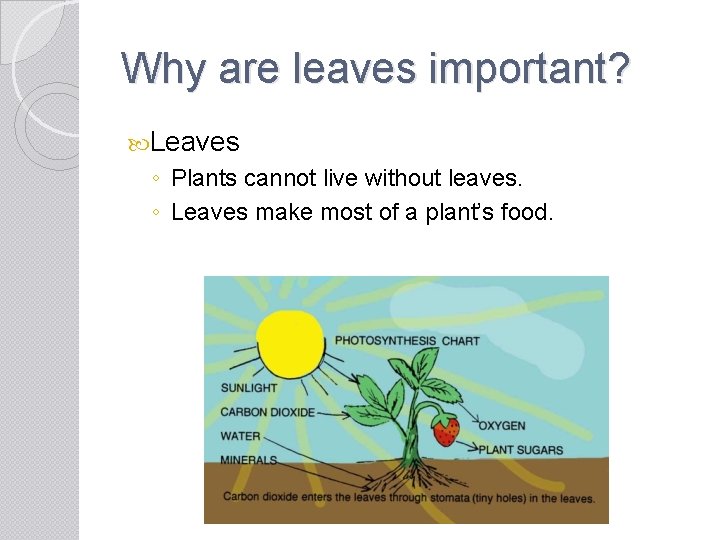 Why are leaves important?

Leaves

◦ Plants cannot live without leaves.
◦ Leaves make most of a plant's food.

PHOTOSYNTHESIS CHART

SUNLIGHT

CARBON DIOXIDE

WATER

MINERALS

OXYGEN

PLANT SUGARS

Carbon dioxide enters the leaves through stomata (tiny holes) in the leaves.